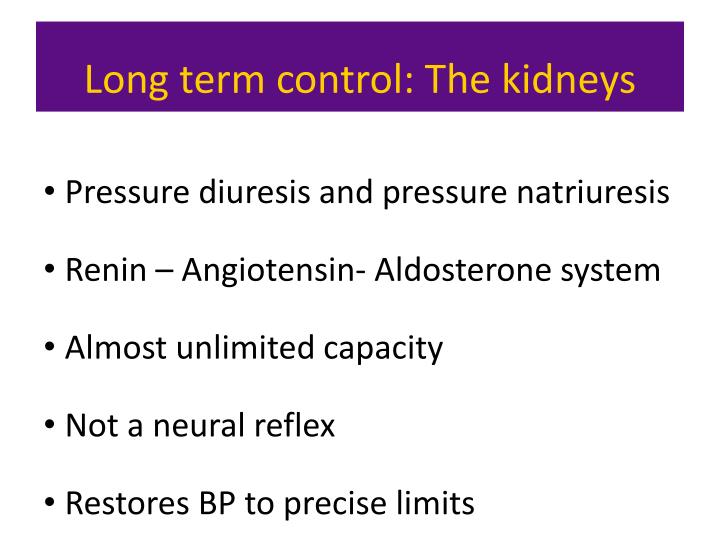 Long term control: The kidneys

• Pressure diuresis and pressure natriuresis

• Renin – Angiotensin- Aldosterone system

• Almost unlimited capacity

• Not a neural reflex

• Restores BP to precise limits